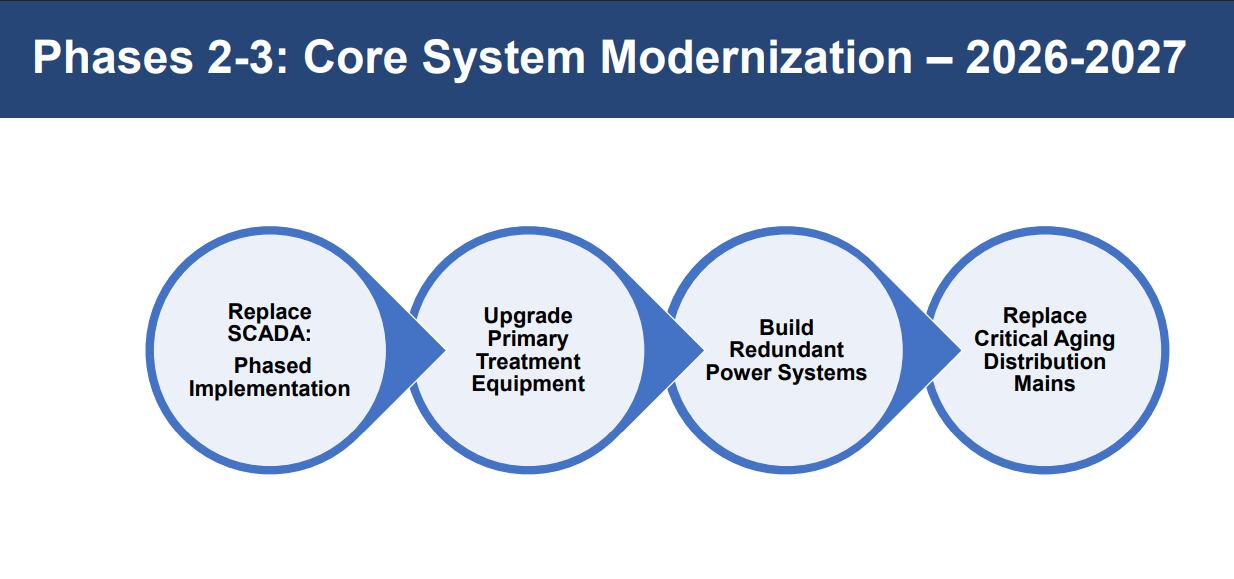 Phases 2-3: Core System Modernization – 2026-2027

Replace SCADA:
Phased Implementation

Upgrade Primary Treatment Equipment

Build Redundant Power Systems

Replace Critical Aging Distribution Mains